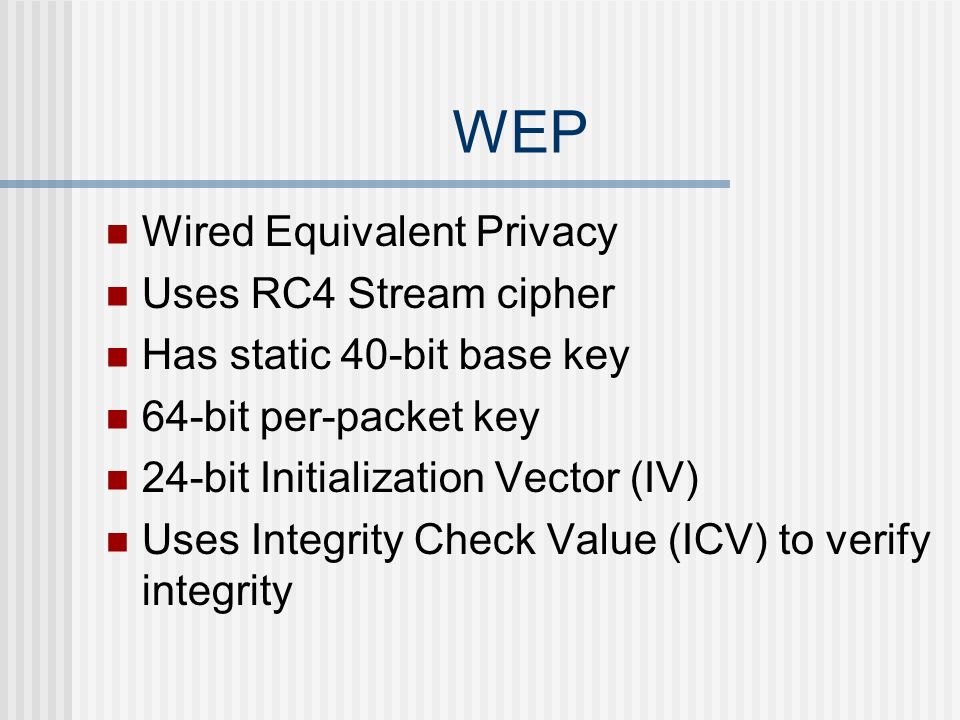 WEP

- Wired Equivalent Privacy
- Uses RC4 Stream cipher
- Has static 40-bit base key
- 64-bit per-packet key
- 24-bit Initialization Vector (IV)
- Uses Integrity Check Value (ICV) to verify integrity